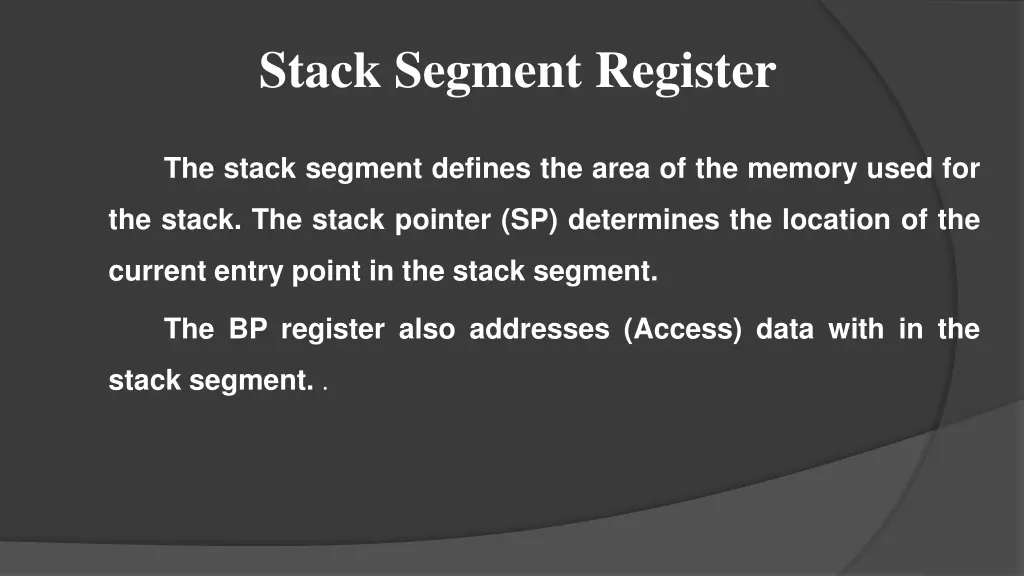 Stack Segment Register

The stack segment defines the area of the memory used for the stack. The stack pointer (SP) determines the location of the current entry point in the stack segment.

The BP register also addresses (Access) data with in the stack segment. .